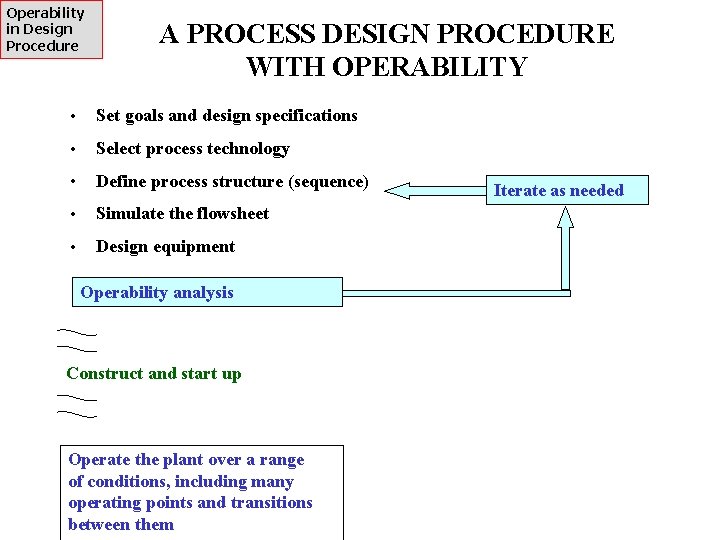 Operability in Design Procedure

A PROCESS DESIGN PROCEDURE WITH OPERABILITY

• Set goals and design specifications
• Select process technology
• Define process structure (sequence)
• Simulate the flowsheet
• Design equipment

Iterate as needed

Operability analysis

Construct and start up

Operate the plant over a range of conditions, including many operating points and transitions between them